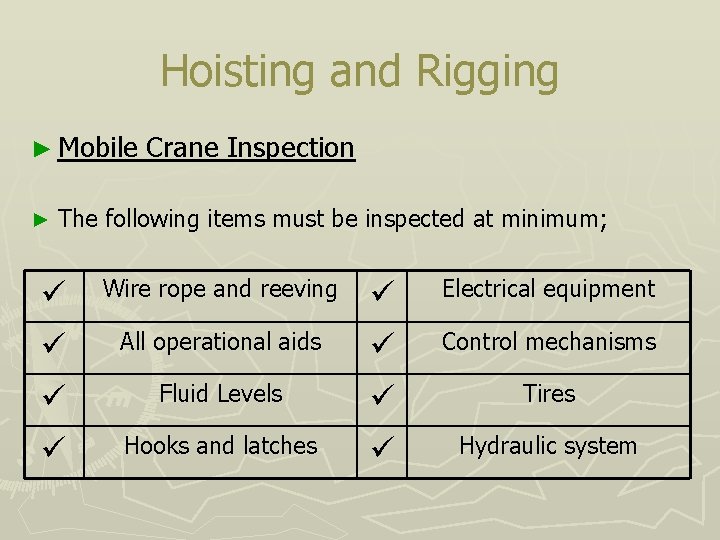 Hoisting and Rigging

► Mobile Crane Inspection

► The following items must be inspected at minimum;

| ✓ | Wire rope and reeving | ✓ | Electrical equipment |
|---|---|---|---|
| ✓ | All operational aids | ✓ | Control mechanisms |
| ✓ | Fluid Levels | ✓ | Tires |
| ✓ | Hooks and latches | ✓ | Hydraulic system |